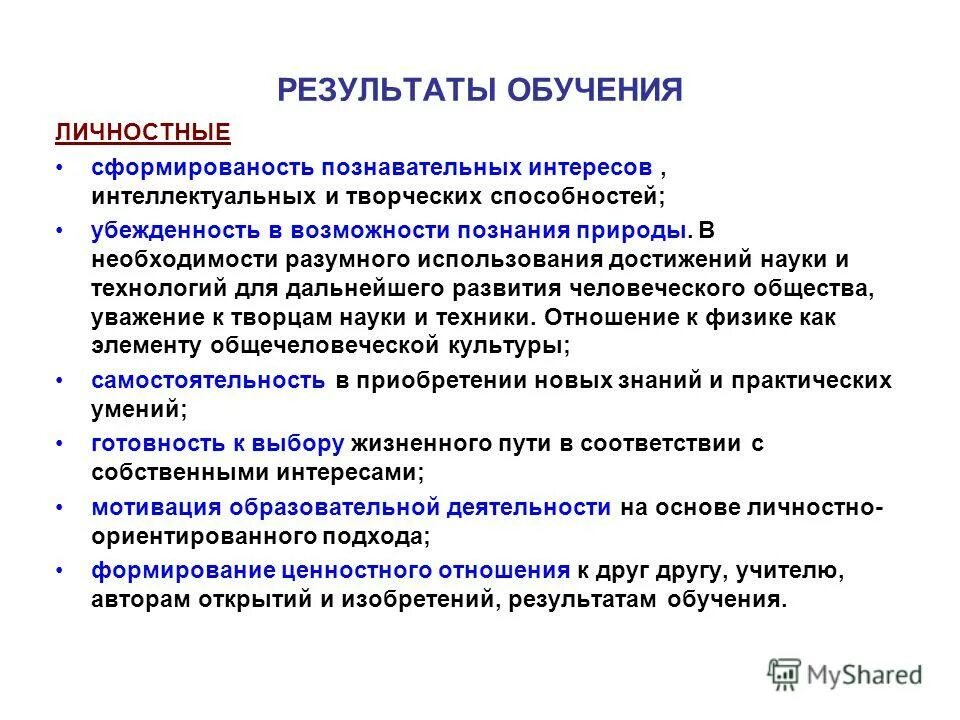 РЕЗУЛЬТАТЫ ОБУЧЕНИЯ

ЛИЧНОСТНЫЕ

• сформированость познавательных интересов , интеллектуальных и творческих способностей;

• убежденность в возможности познания природы. В необходимости разумного использования достижений науки и технологий для дальнейшего развития человеческого общества, уважение к творцам науки и техники. Отношение к физике как элементу общечеловеческой культуры;

• самостоятельность в приобретении новых знаний и практических умений;

• готовность к выбору жизненного пути в соответствии с собственными интересами;

• мотивация образовательной деятельности на основе личностно-ориентированного подхода;

• формирование ценностного отношения к друг другу, учителю, авторам открытий и изобретений, результатам обучения.

MyShared